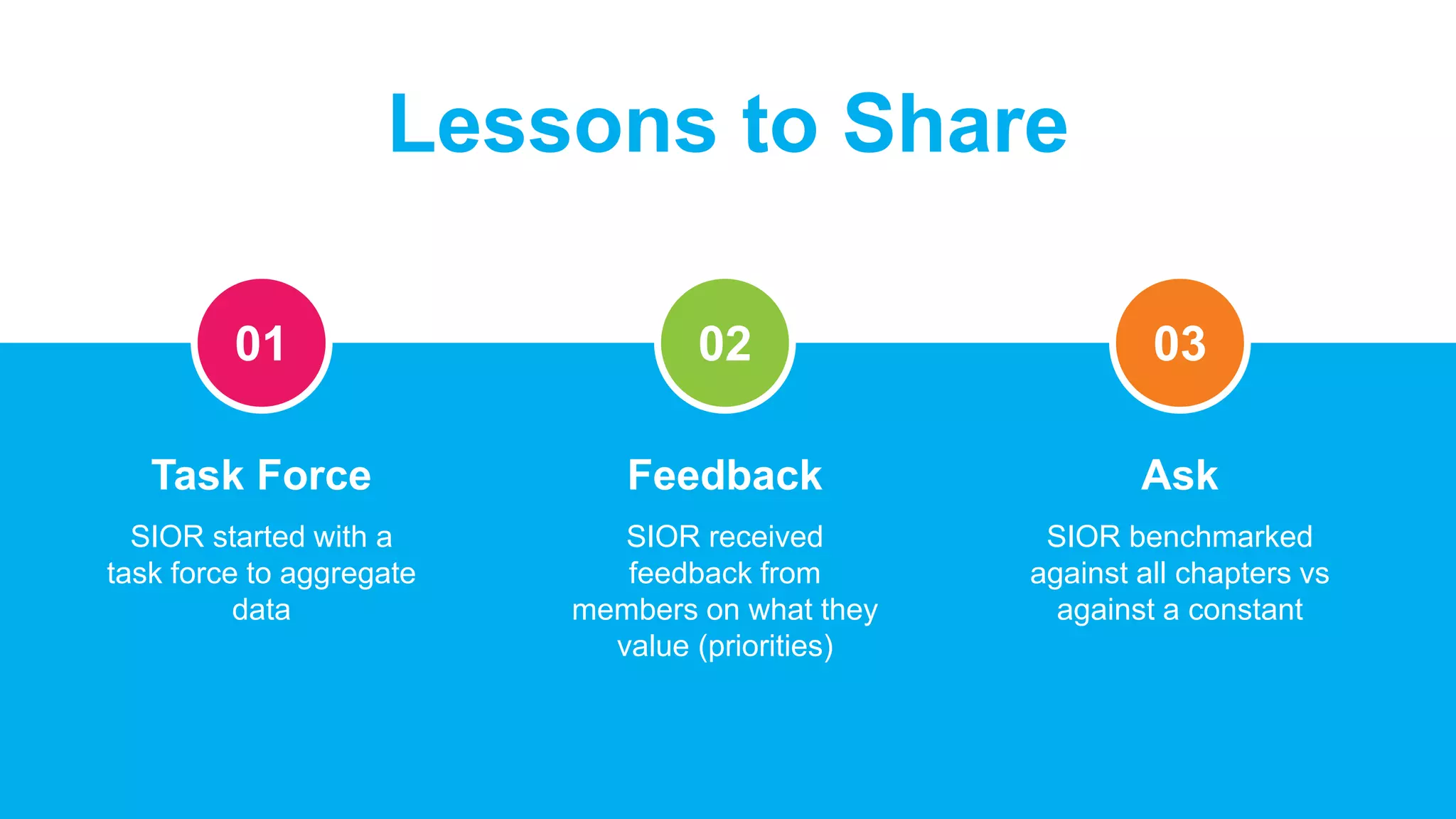 Lessons to Share

01

Task Force

SIOR started with a task force to aggregate data

02

Feedback

SIOR received feedback from members on what they value (priorities)

03

Ask

SIOR benchmarked against all chapters vs against a constant